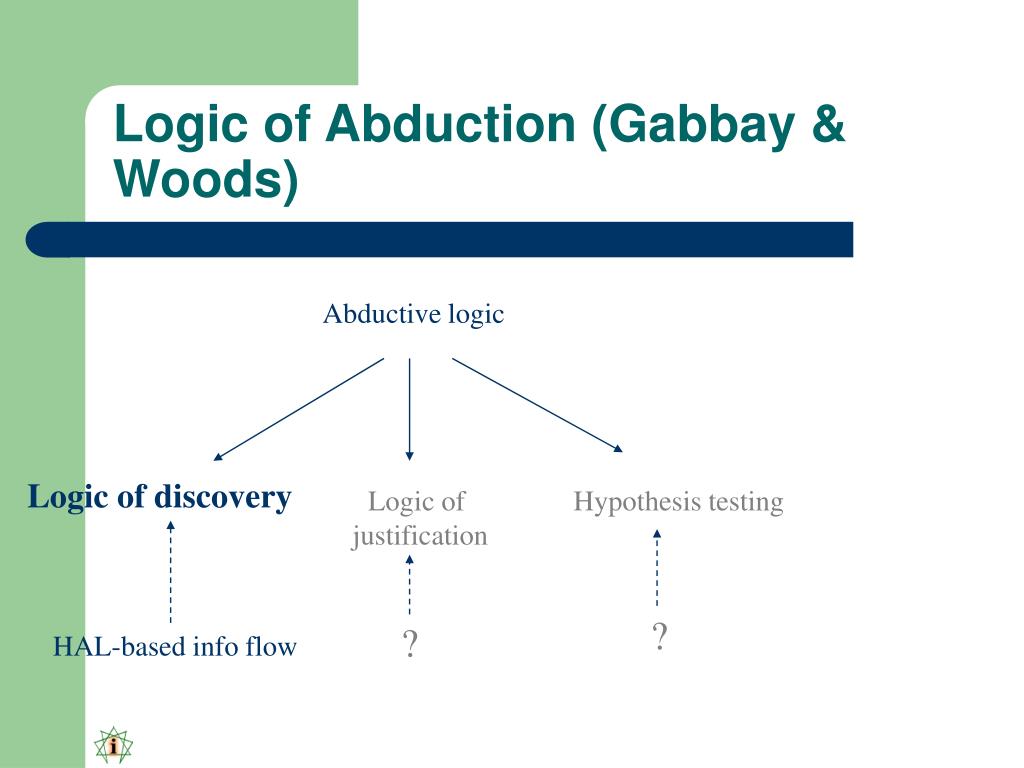 Logic of Abduction (Gabbay & Woods)

Abductive logic

Logic of discovery

Logic of justification

Hypothesis testing

HAL-based info flow

?

?

i